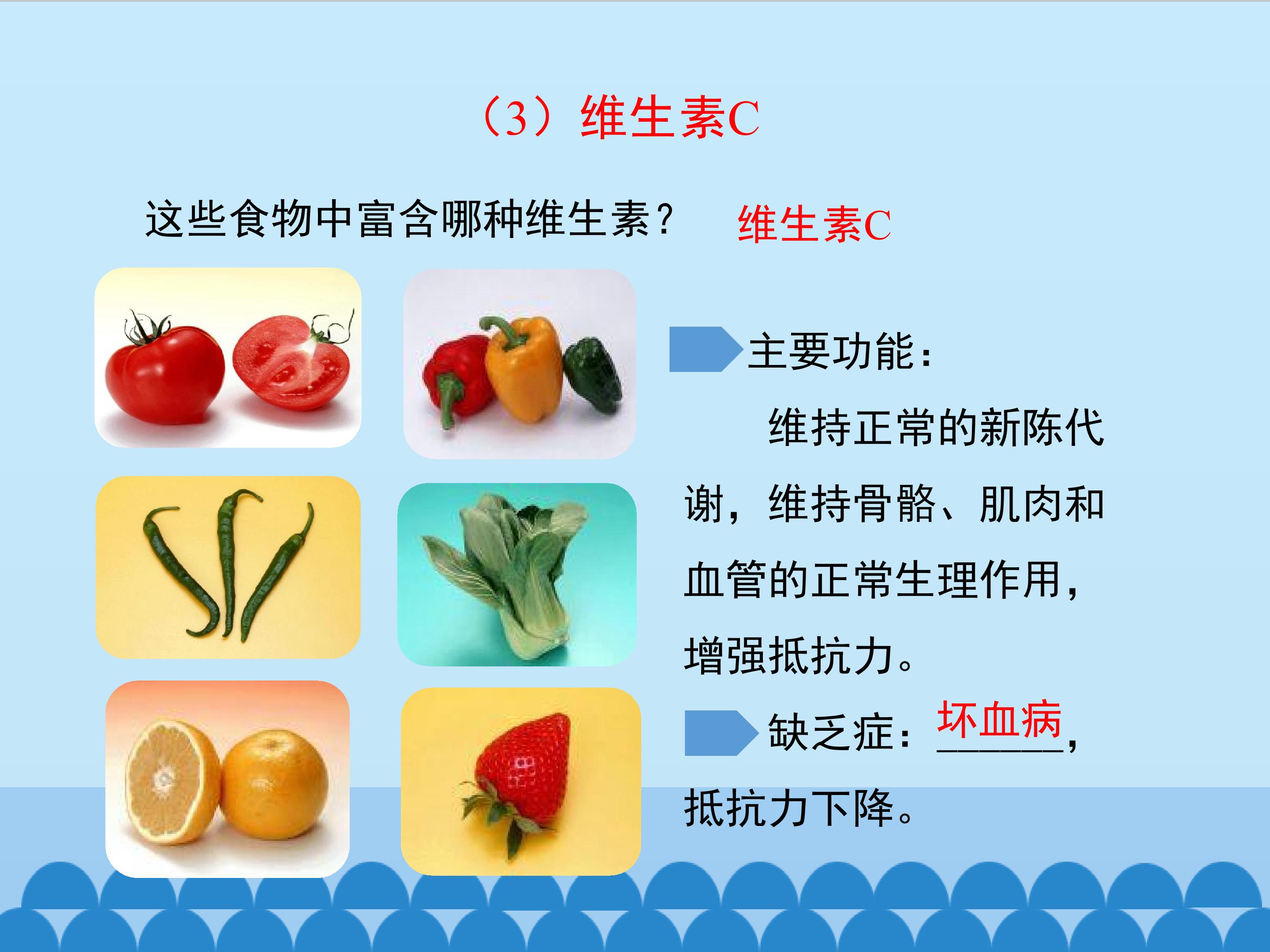 （3）维生素C

这些食物中富含哪种维生素？ 维生素C

主要功能：

维持正常的新陈代谢，维持骨骼、肌肉和血管的正常生理作用，增强抵抗力。

缺乏症：坏血病，抵抗力下降。